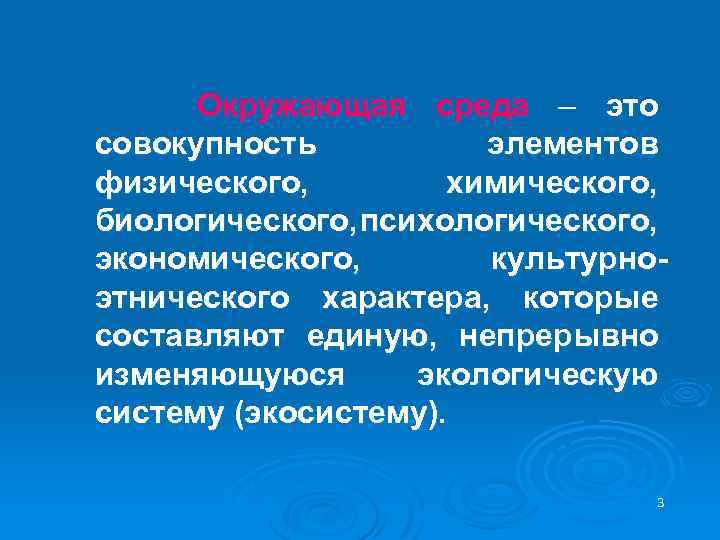 Окружающая среда – это совокупность элементов физического, химического, биологического, психологического, экономического, культурно-этнического характера, которые составляют единую, непрерывно изменяющуюся экологическую систему (экосистему).

3